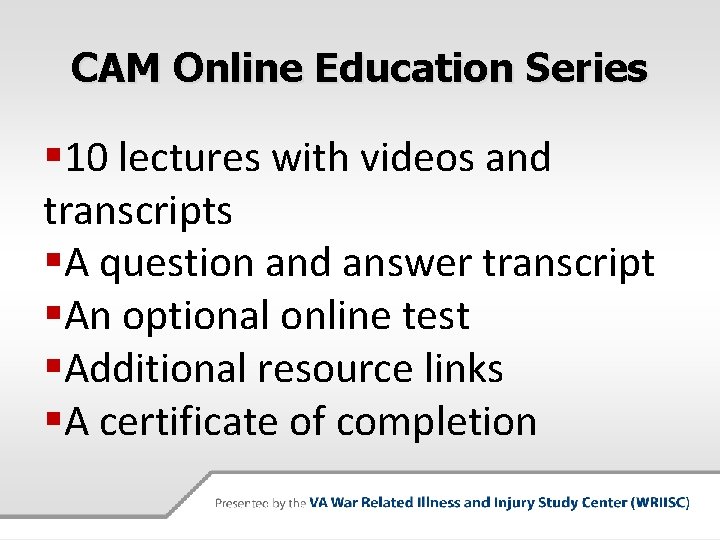 CAM Online Education Series

▪10 lectures with videos and transcripts
▪A question and answer transcript
▪An optional online test
▪Additional resource links
▪A certificate of completion

Presented by the VA War Related Illness and Injury Study Center (WRIISC)